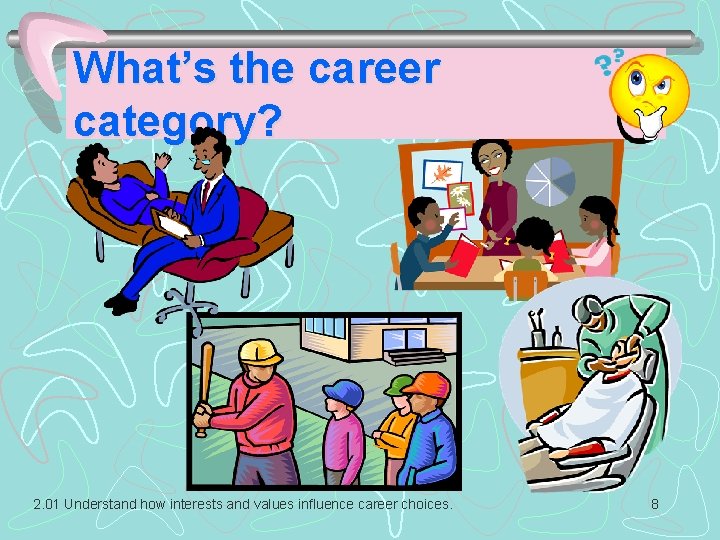 What's the career category?

??

2.01 Understand how interests and values influence career choices.

8